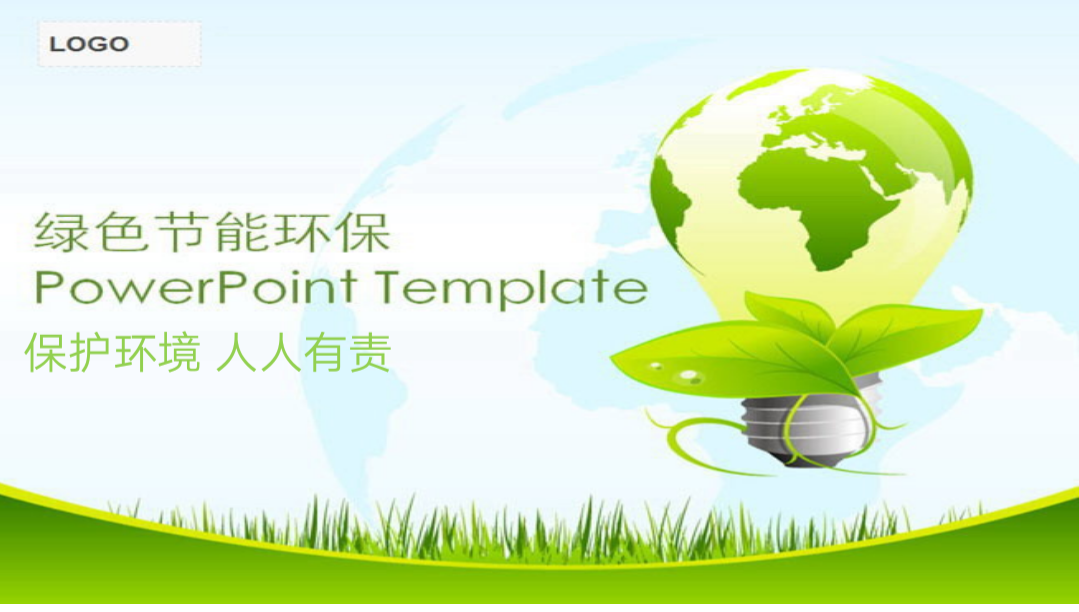 LOGO

绿色节能环保
PowerPoint Template

保护环境 人人有责